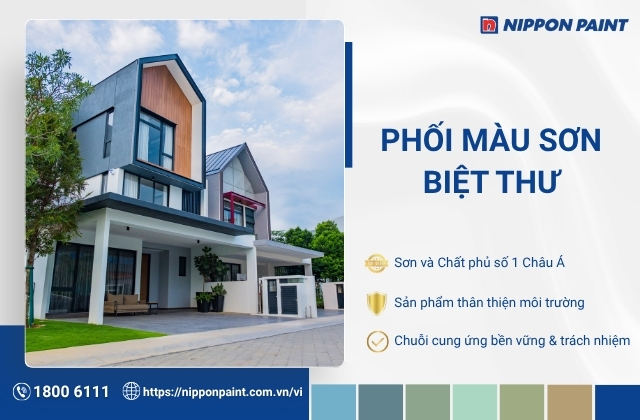 NIPPON PAINT

PHỐI MÀU SƠN BIỆT THƯ

Sơn và Chất phủ số 1 Châu Á

Sản phẩm thân thiện môi trường

Chuỗi cung ứng bền vững & trách nhiệm

1800 6111

https://nipponpaint.com.vn/vi